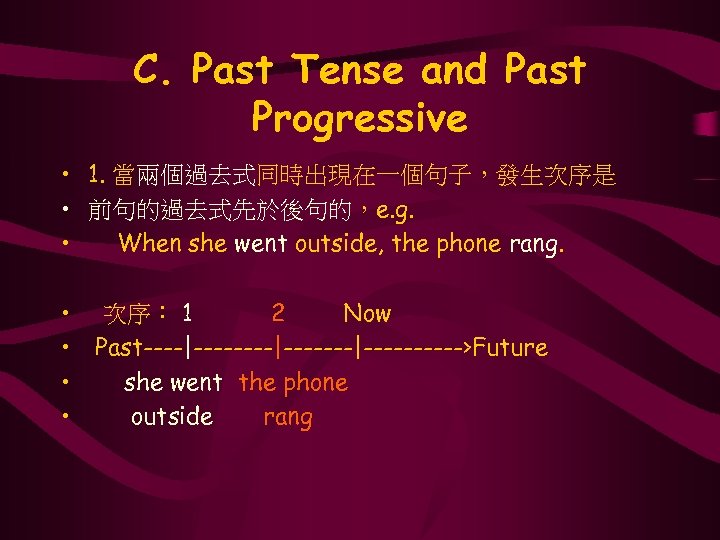 C. Past Tense and Past Progressive

• 1. 當兩個過去式同時出現在一個句子，發生次序是
• 前句的過去式先於後句的，e.g.
• When she went outside, the phone rang.

• 次序： 1 2 Now
• Past----|--------|-------|---------->Future
• she went the phone
• outside rang